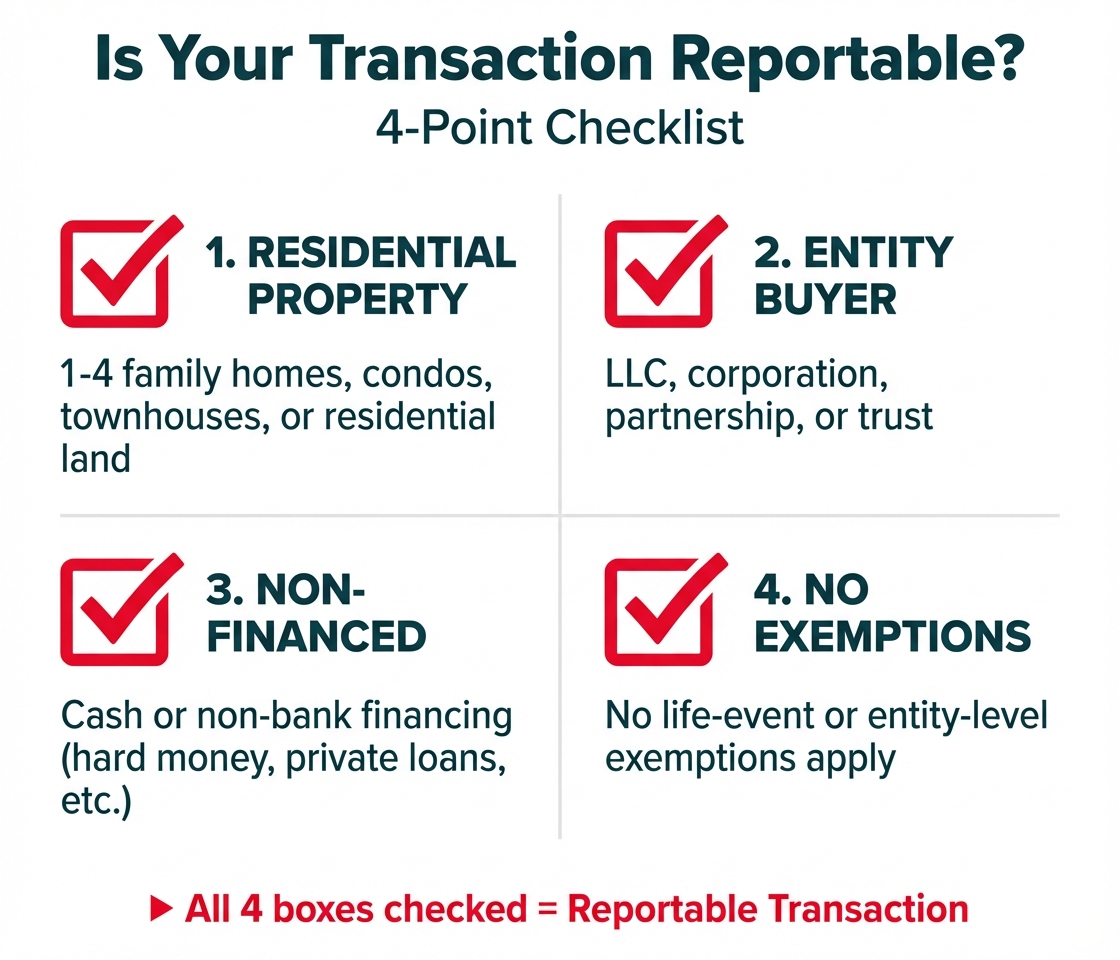 Is Your Transaction Reportable?
4-Point Checklist

1. RESIDENTIAL PROPERTY

1-4 family homes, condos, townhouses, or residential land

2. ENTITY BUYER

LLC, corporation, partnership, or trust

3. NON-FINANCED

Cash or non-bank financing (hard money, private loans, etc.)

4. NO EXEMPTIONS

No life-event or entity-level exemptions apply

▶ All 4 boxes checked = Reportable Transaction